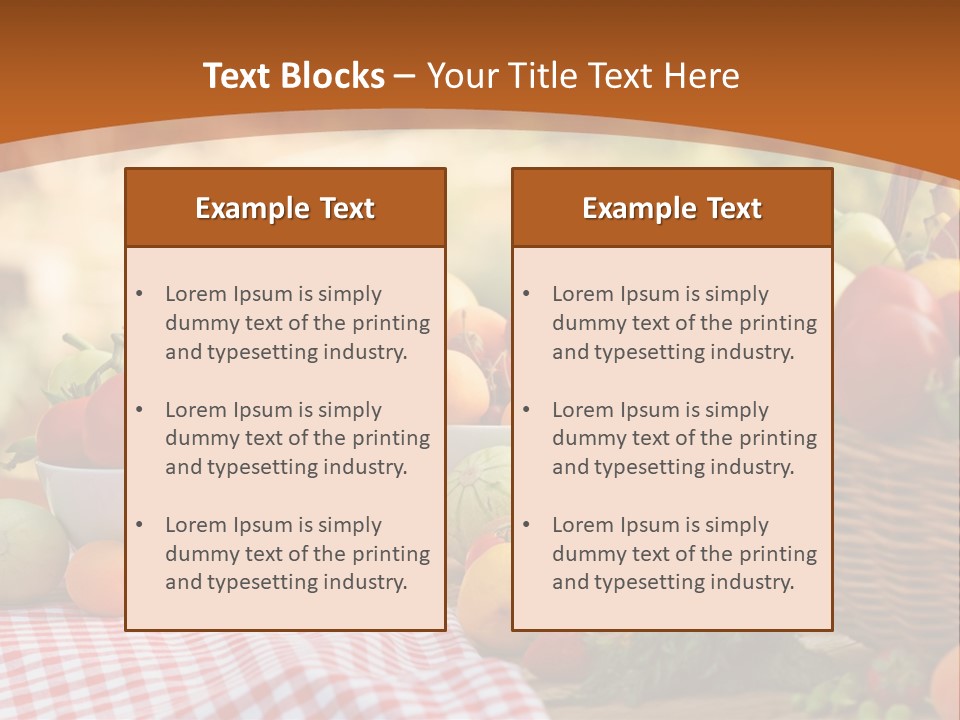 Text Blocks – Your Title Text Here

Example Text

• Lorem Ipsum is simply dummy text of the printing and typesetting industry.

• Lorem Ipsum is simply dummy text of the printing and typesetting industry.

• Lorem Ipsum is simply dummy text of the printing and typesetting industry.

Example Text

• Lorem Ipsum is simply dummy text of the printing and typesetting industry.

• Lorem Ipsum is simply dummy text of the printing and typesetting industry.

• Lorem Ipsum is simply dummy text of the printing and typesetting industry.